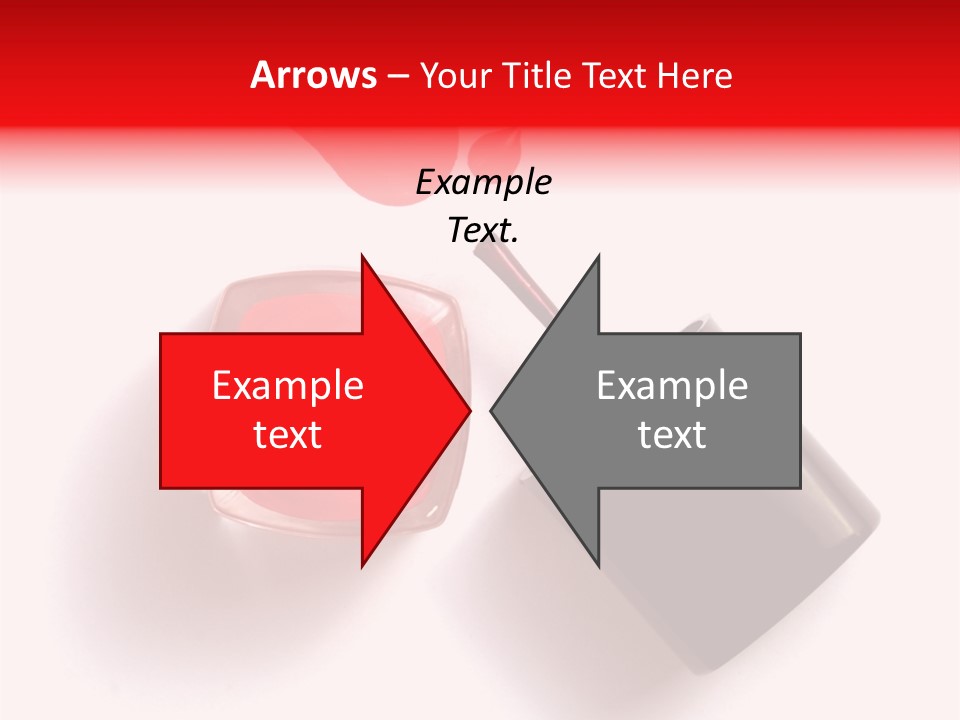 Arrows – Your Title Text Here

Example Text.

Example text

Example text